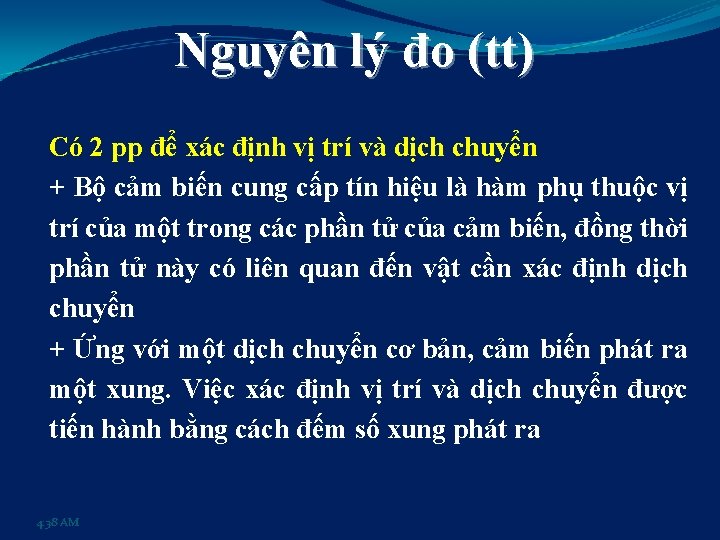 Nguyên lý đo (tt)

Có 2 pp để xác định vị trí và dịch chuyển
+ Bộ cảm biến cung cấp tín hiệu là hàm phụ thuộc vị trí của một trong các phần tử của cảm biến, đồng thời phần tử này có liên quan đến vật cần xác định dịch chuyển
+ Ứng với một dịch chuyển cơ bản, cảm biến phát ra một xung. Việc xác định vị trí và dịch chuyển được tiến hành bằng cách đếm số xung phát ra

4:38 AM